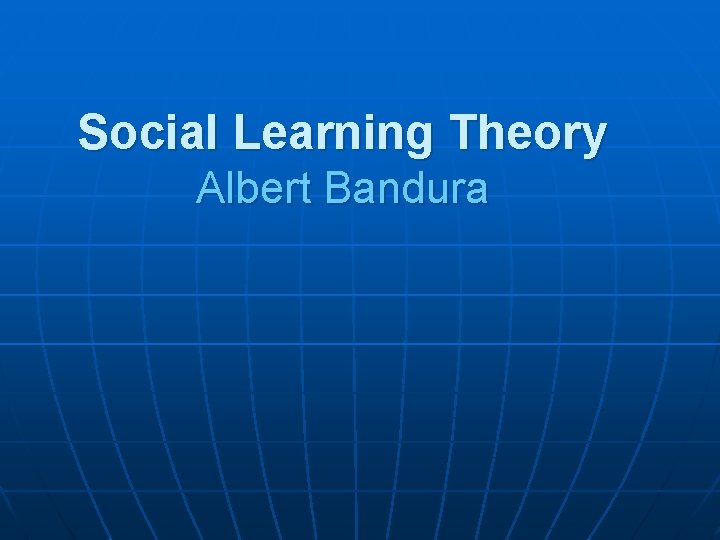 Social Learning Theory
Albert Bandura